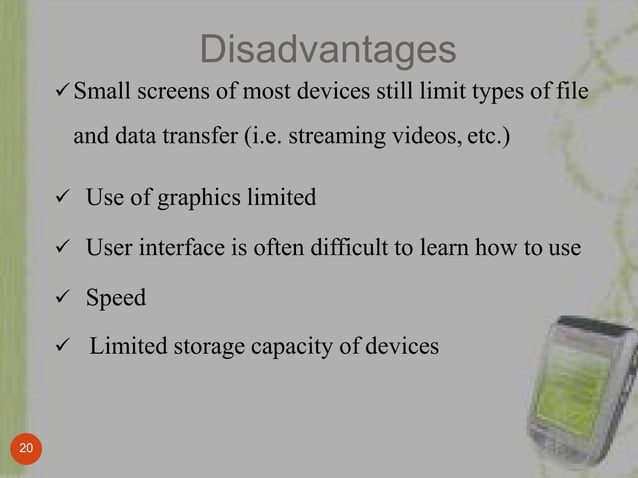 Disadvantages

✓ Small screens of most devices still limit types of file and data transfer (i.e. streaming videos, etc.)

✓ Use of graphics limited

✓ User interface is often difficult to learn how to use

✓ Speed

✓ Limited storage capacity of devices

20